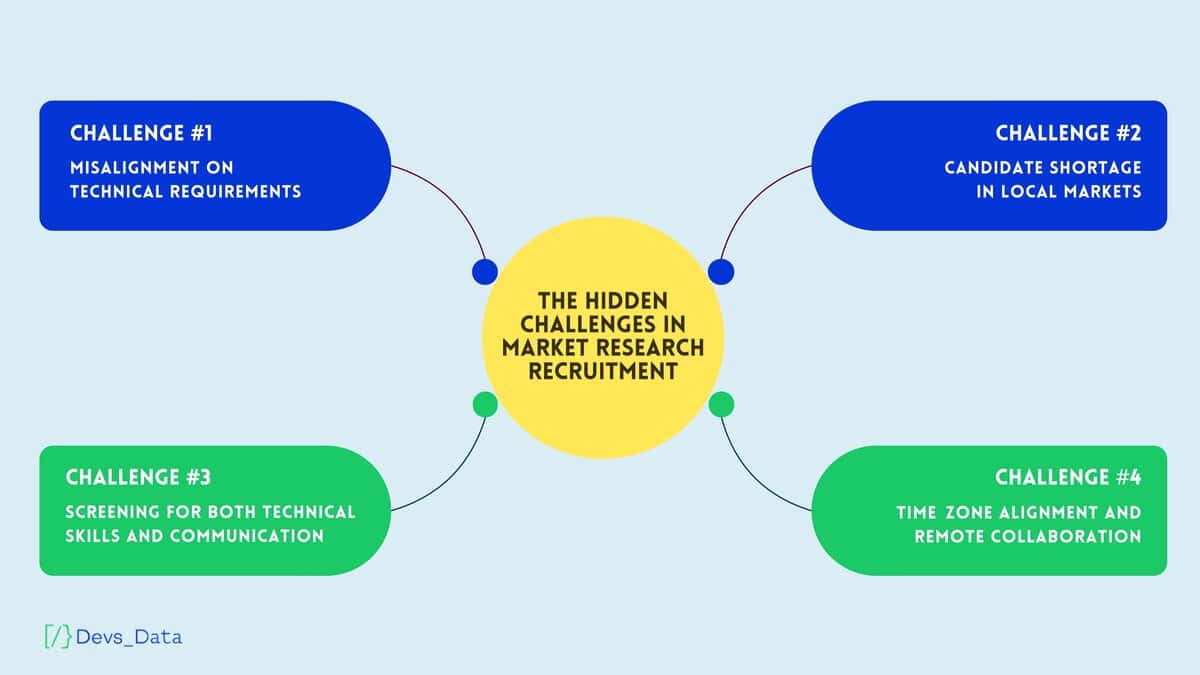 CHALLENGE #1
MISALIGNMENT ON TECHNICAL REQUIREMENTS

CHALLENGE #2
CANDIDATE SHORTAGE IN LOCAL MARKETS

THE HIDDEN CHALLENGES IN MARKET RESEARCH RECRUITMENT

CHALLENGE #3
SCREENING FOR BOTH TECHNICAL SKILLS AND COMMUNICATION

CHALLENGE #4
TIME ZONE ALIGNMENT AND REMOTE COLLABORATION

[/} Devs_Data